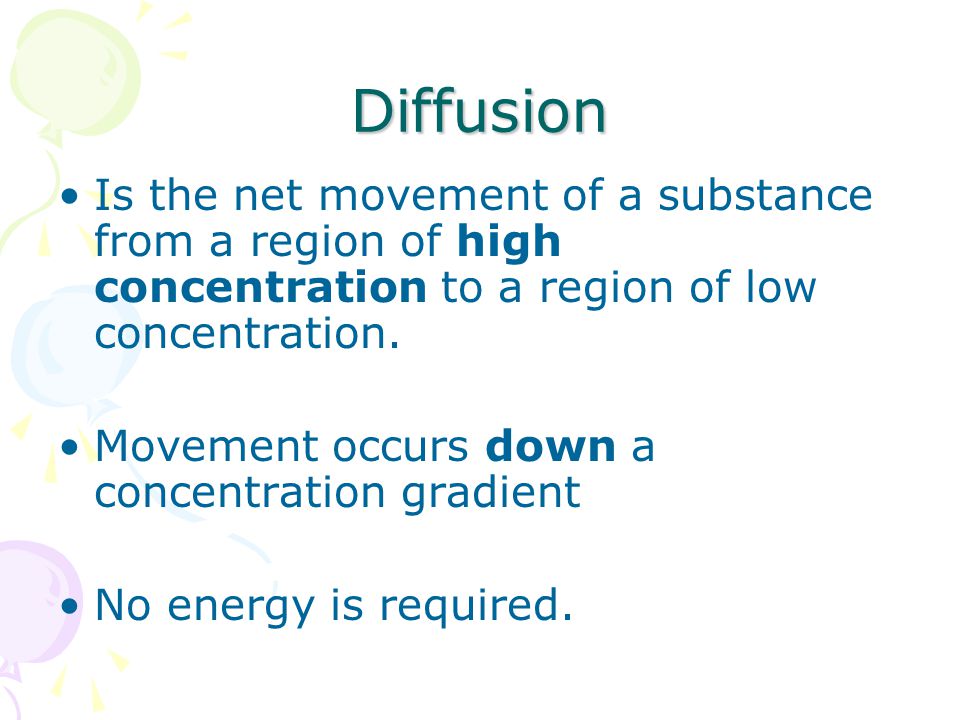 Diffusion

• Is the net movement of a substance from a region of high concentration to a region of low concentration.

• Movement occurs down a concentration gradient

• No energy is required.